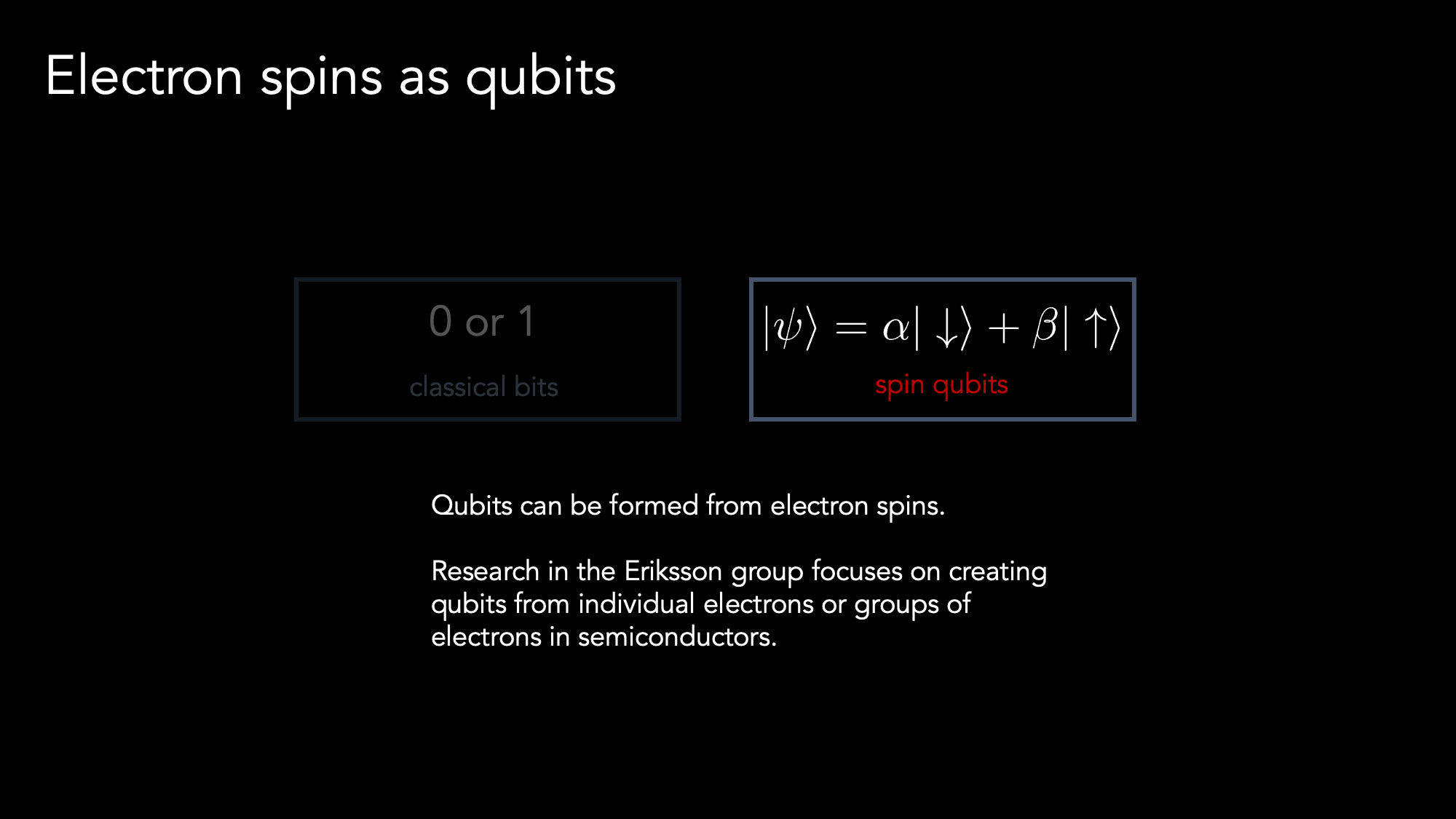 Electron spins as qubits

0 or 1

classical bits

$|\psi\rangle = \alpha|\downarrow\rangle + \beta|\uparrow\rangle$

spin qubits

Qubits can be formed from electron spins.

Research in the Eriksson group focuses on creating qubits from individual electrons or groups of electrons in semiconductors.